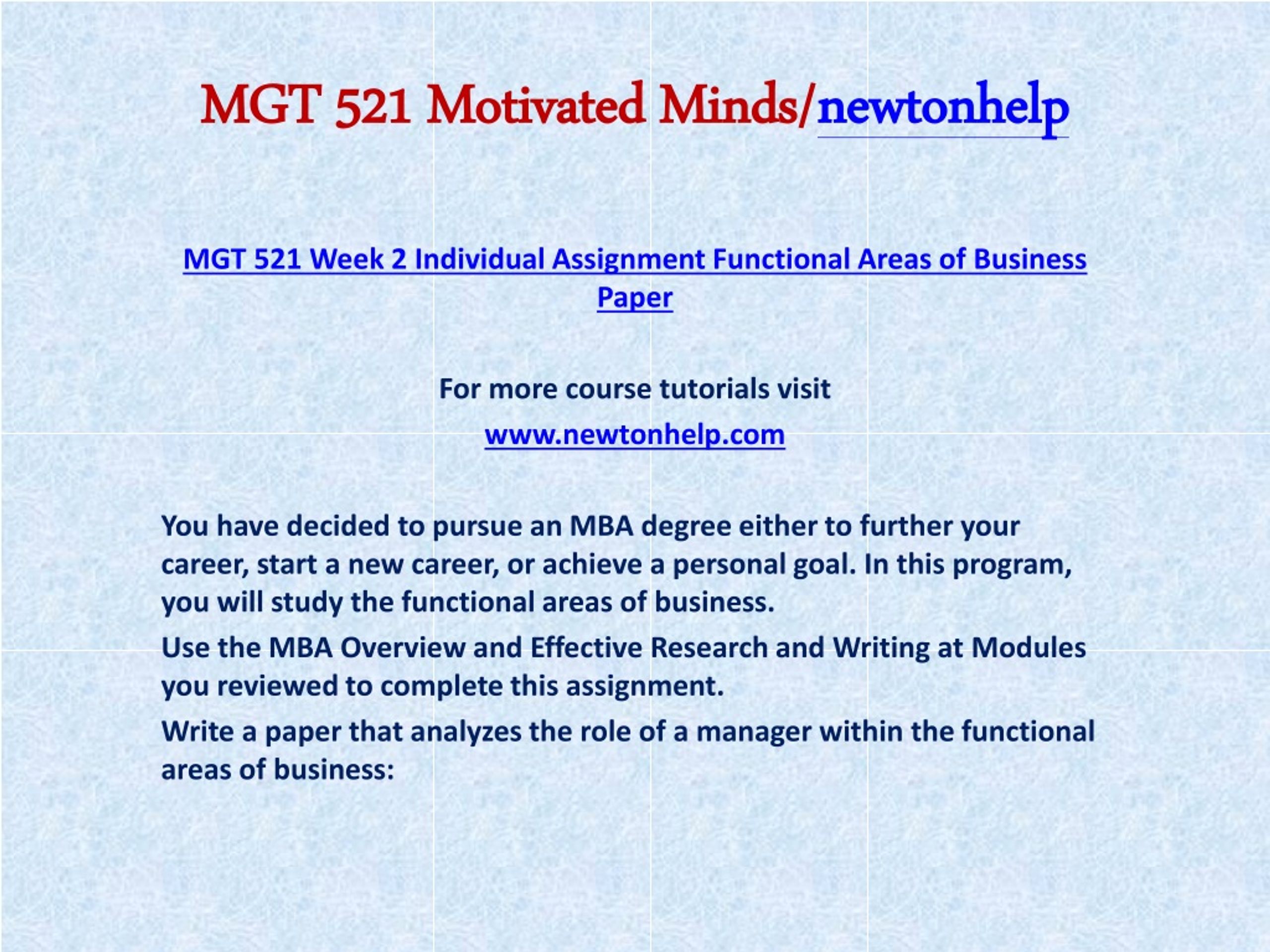 MGT 521 Motivated Minds/newtonhelp

MGT 521 Week 2 Individual Assignment Functional Areas of Business Paper

For more course tutorials visit

www.newtonhelp.com

You have decided to pursue an MBA degree either to further your career, start a new career, or achieve a personal goal. In this program, you will study the functional areas of business.

Use the MBA Overview and Effective Research and Writing at Modules you reviewed to complete this assignment.

Write a paper that analyzes the role of a manager within the functional areas of business: